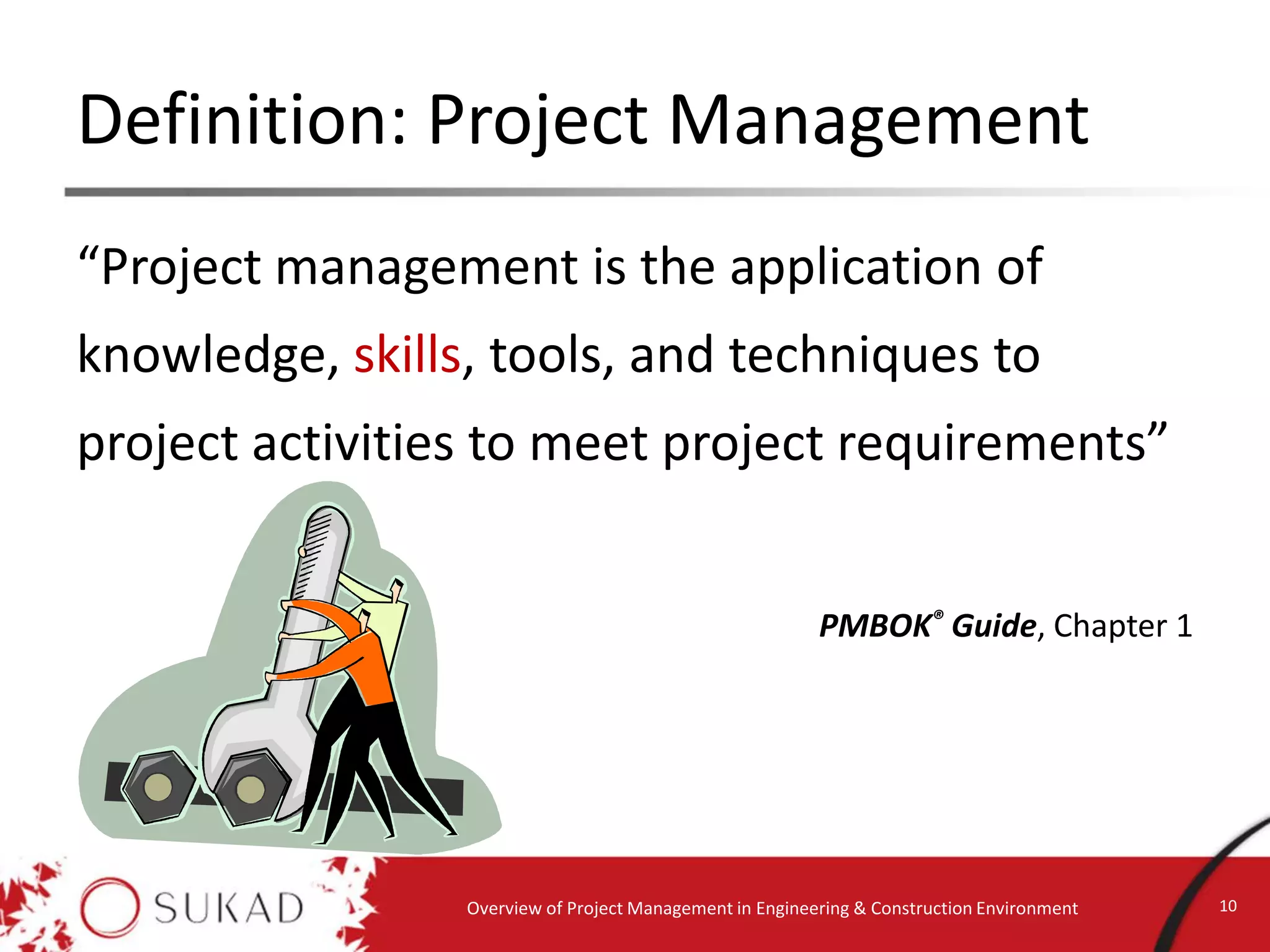 Definition: Project Management

“Project management is the application of knowledge, skills, tools, and techniques to project activities to meet project requirements”

PMBOK® Guide, Chapter 1

SUKAD

Overview of Project Management in Engineering & Construction Environment

10